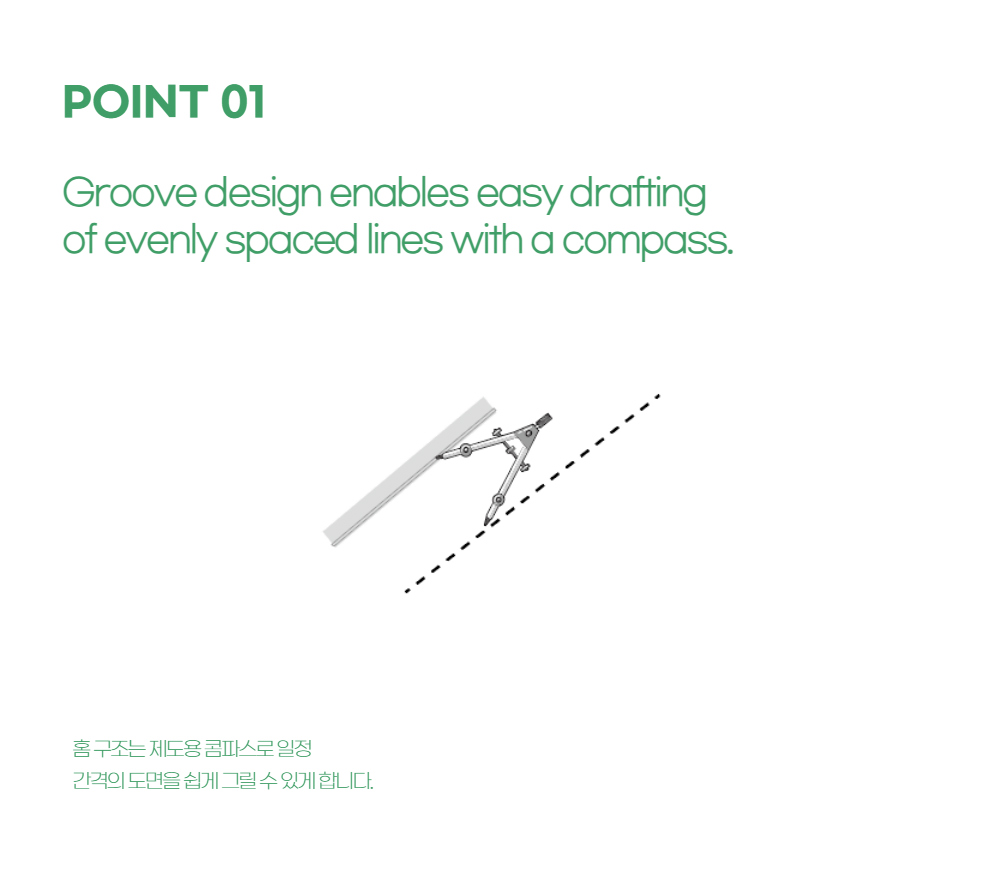 POINT 01

Groove design enables easy drafting of evenly spaced lines with a compass.

홈 구조는 제도용 콤파스로 일정 간격의 도면을 쉽게 그릴 수 있게 합니다.